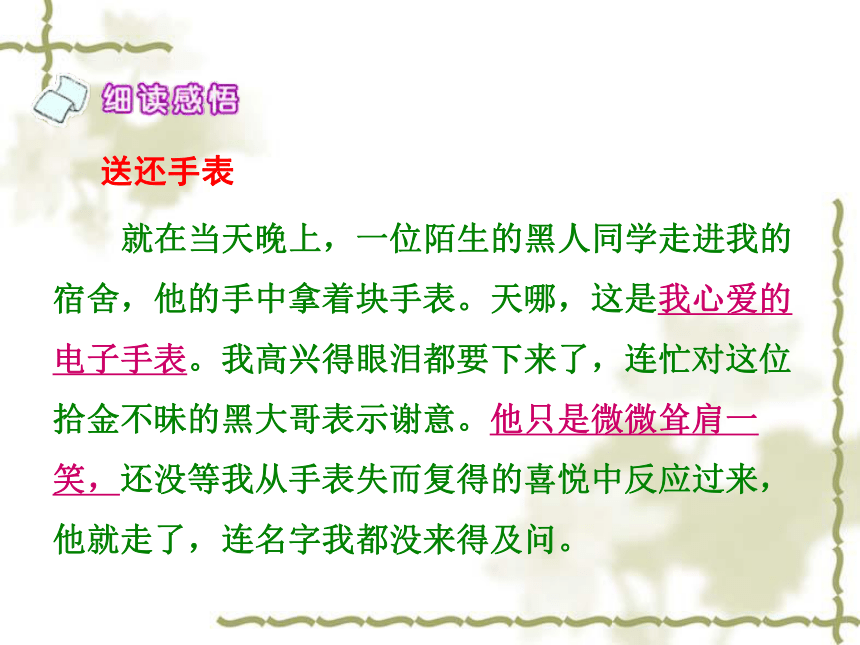 细读感悟

送还手表

就在当天晚上，一位陌生的黑人同学走进我的宿舍，他的手中拿着块手表。天哪，这是我心爱的电子手表。我高兴得眼泪都要下来了，连忙对这位拾金不昧的黑大哥表示谢意。他只是微微耸肩一笑，还没等我从手表失而复得的喜悦中反应过来，他就走了，连名字我都没来得及问。